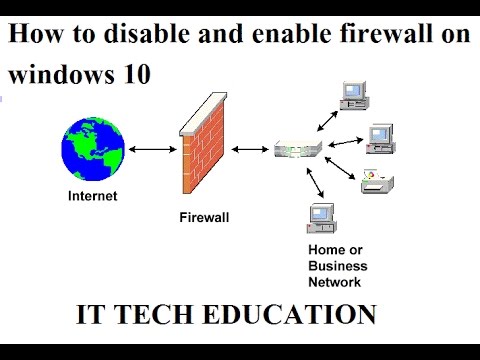 How to disable and enable firewall on windows 10

Internet

Firewall

Home or Business Network

IT TECH EDUCATION